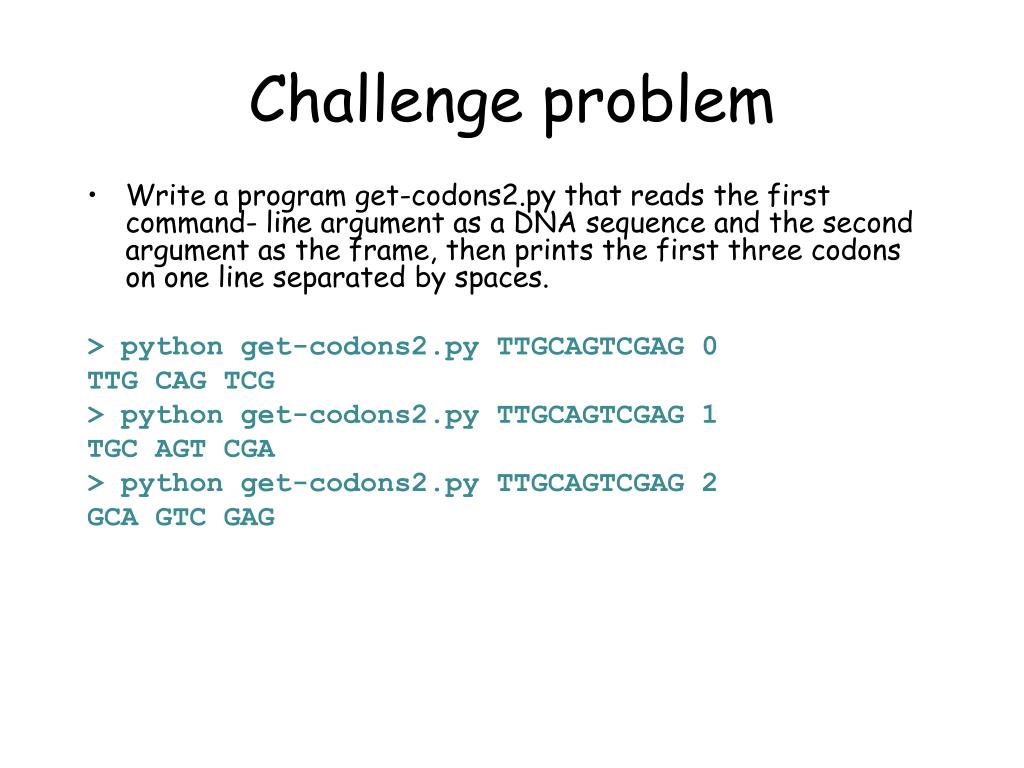 Challenge problem

• Write a program get-codons2.py that reads the first command- line argument as a DNA sequence and the second argument as the frame, then prints the first three codons on one line separated by spaces.

> python get-codons2.py TTGCAGTCGAG 0
TTG CAG TCG
> python get-codons2.py TTGCAGTCGAG 1
TGC AGT CGA
> python get-codons2.py TTGCAGTCGAG 2
GCA GTC GAG